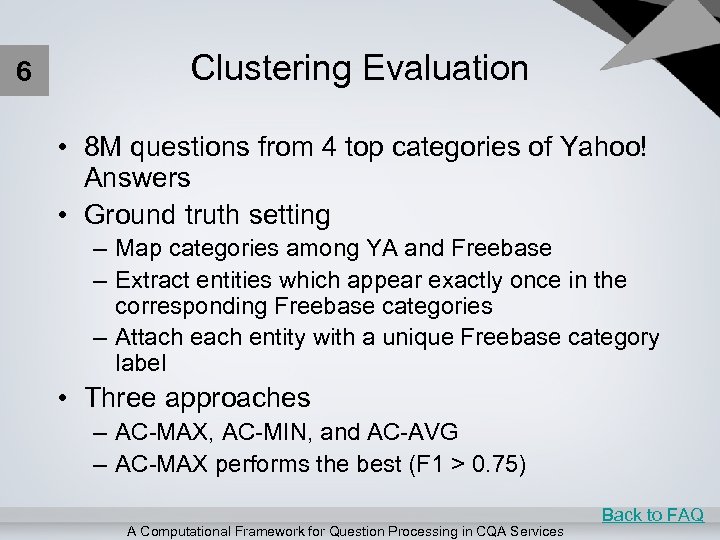 6

Clustering Evaluation

• 8M questions from 4 top categories of Yahoo! Answers
• Ground truth setting
– Map categories among YA and Freebase
– Extract entities which appear exactly once in the corresponding Freebase categories
– Attach each entity with a unique Freebase category label
• Three approaches
– AC-MAX, AC-MIN, and AC-AVG
– AC-MAX performs the best (F1 > 0.75)

Back to FAQ

A Computational Framework for Question Processing in CQA Services